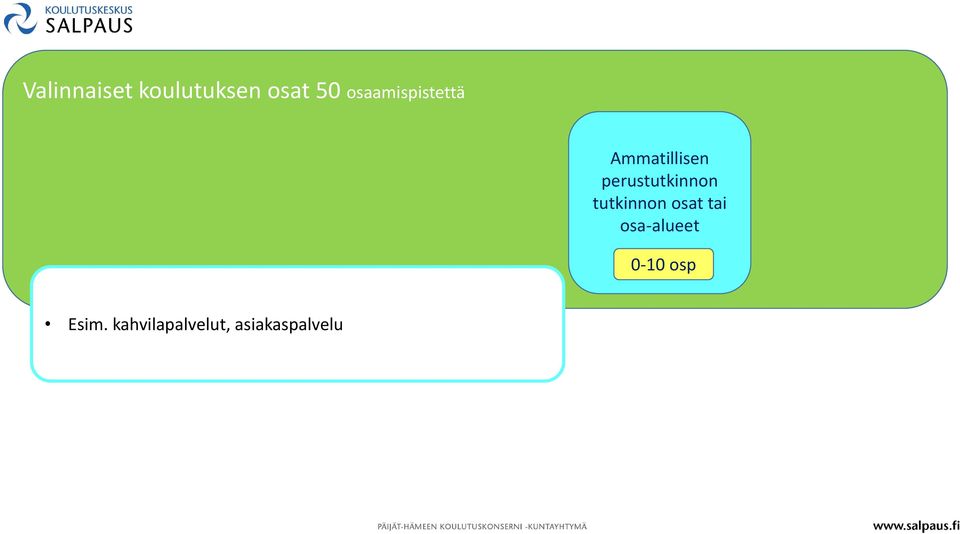 KOULUTUSKESKUS
SALPAUS

Valinnaiset koulutuksen osat 50 osaamispistettä

Ammatillisen perustutkinnon tutkinnon osat tai osa-alueet

0-10 osp

• Esim. kahvilapalvelut, asiakaspalvelu

PÄIJÄT-HÄMEEN KOULUTUSKONSERNI -KUNTAYHTYMÄ

www.salpaus.fi